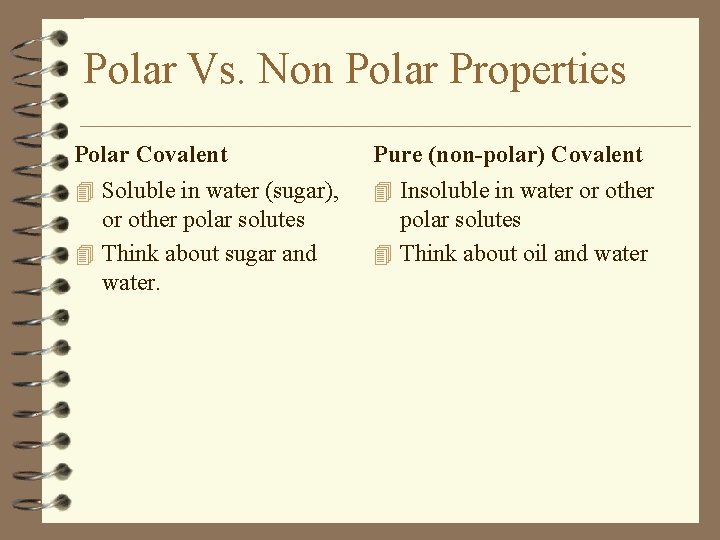 Polar Vs. Non Polar Properties

Polar Covalent

Soluble in water (sugar), or other polar solutes

Think about sugar and water.

Pure (non-polar) Covalent

Insoluble in water or other polar solutes

Think about oil and water